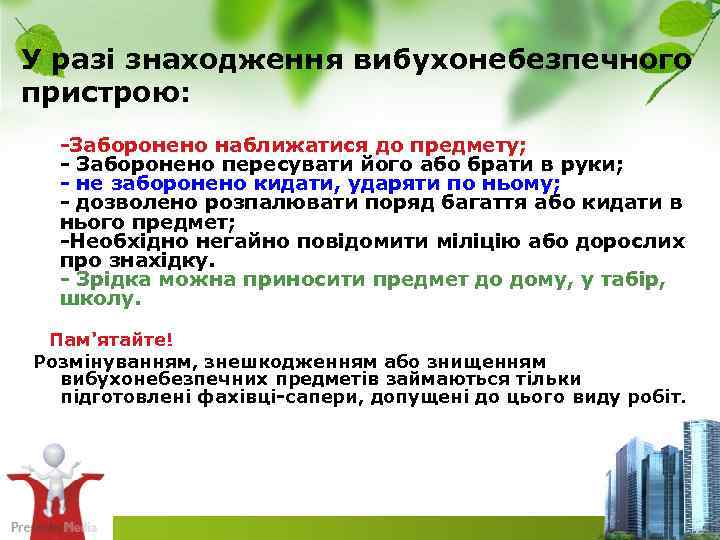 У разі знаходження вибухонебезпечного пристрою:

-Заборонено наближатися до предмету;
- Заборонено пересувати його або брати в руки;
- не заборонено кидати, ударяти по ньому;
- дозволено розпалювати поряд багаття або кидати в нього предмет;
-Необхідно негайно повідомити міліцію або дорослих про знахідку.
- Зрідка можна приносити предмет до дому, у табір, школу.

Пам'ятайте!
Розмінуванням, знешкодженням або знищенням вибухонебезпечних предметів займаються тільки підготовлені фахівці-сапери, допущені до цього виду робіт.

Presenter Media